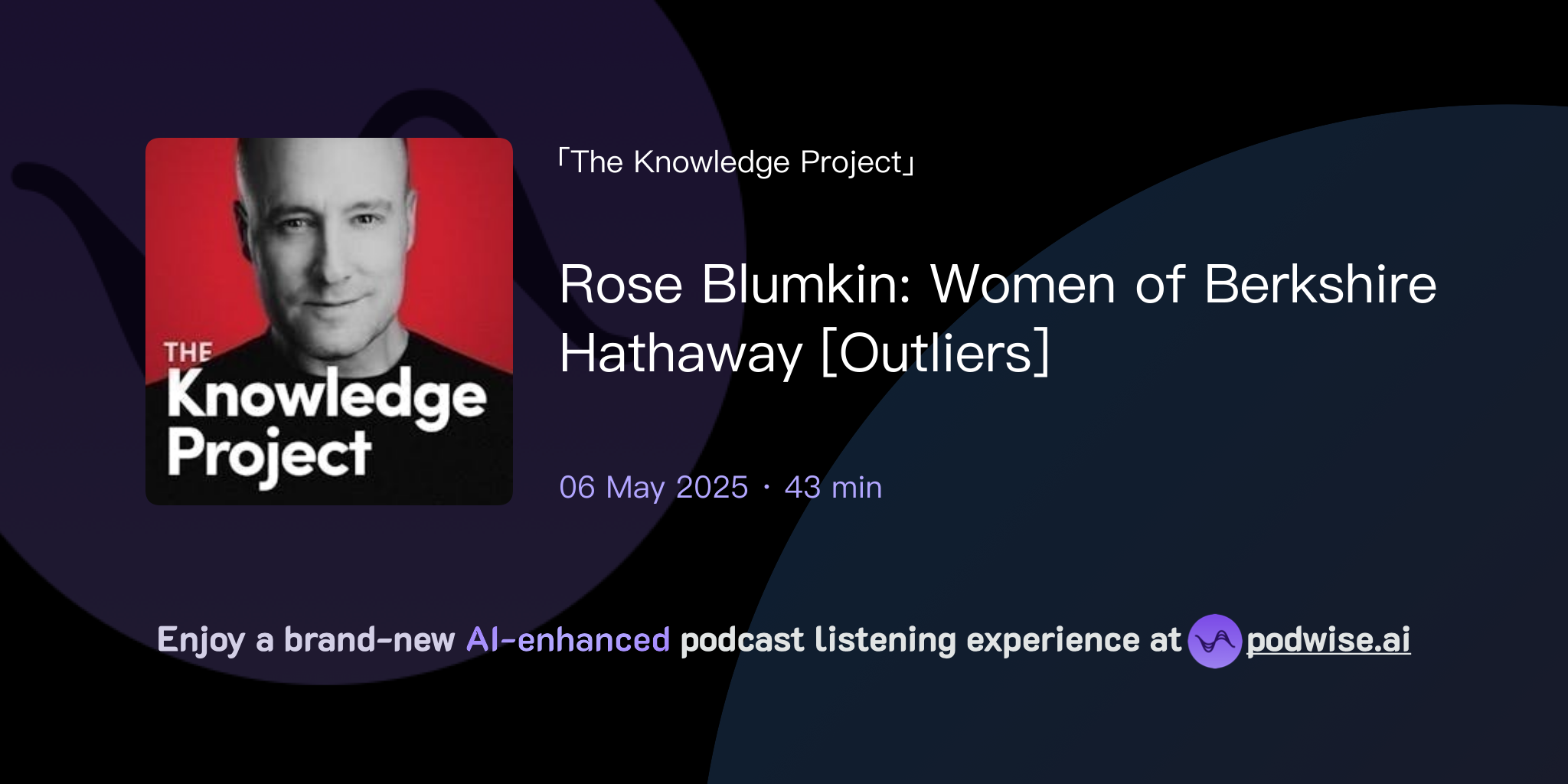 THE
Knowledge
Project

「The Knowledge Project」

Rose Blumkin: Women of Berkshire Hathaway [Outliers]

06 May 2025 · 43 min

Enjoy a brand-new AI-enhanced podcast listening experience at podwise.ai